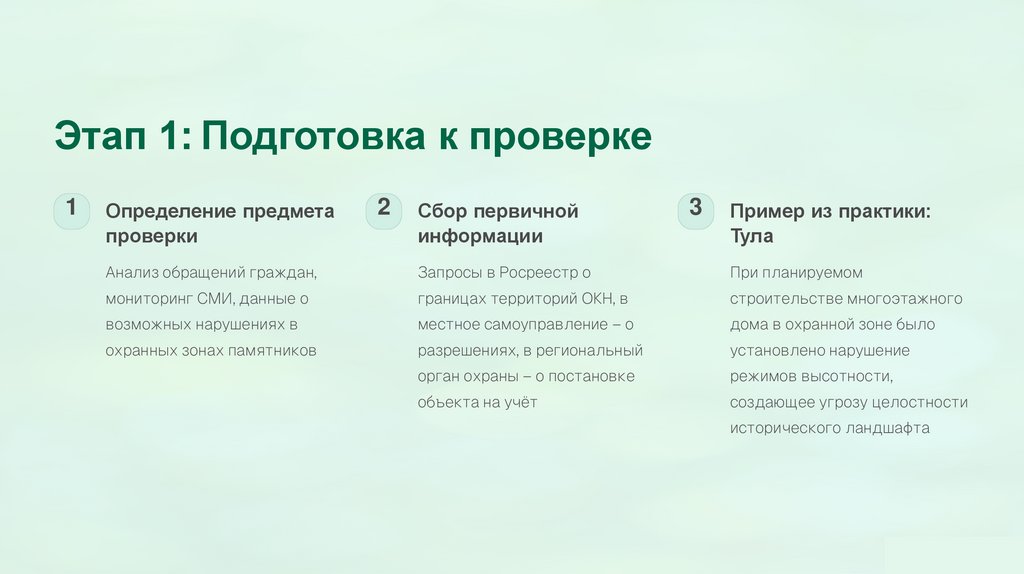 Этап 1: Подготовка к проверке

1

Определение предмета проверки

Анализ обращений граждан, мониторинг СМИ, данные о возможных нарушениях в охранных зонах памятников

2

Сбор первичной информации

Запросы в Росреестр о границах территорий ОКН, в местное самоуправление – о разрешениях, в региональный орган охраны – о постановке объекта на учёт

3

Пример из практики: Тула

При планируемом строительстве многоэтажного дома в охранной зоне было установлено нарушение режимов высотности, создающее угрозу целостности исторического ландшафта